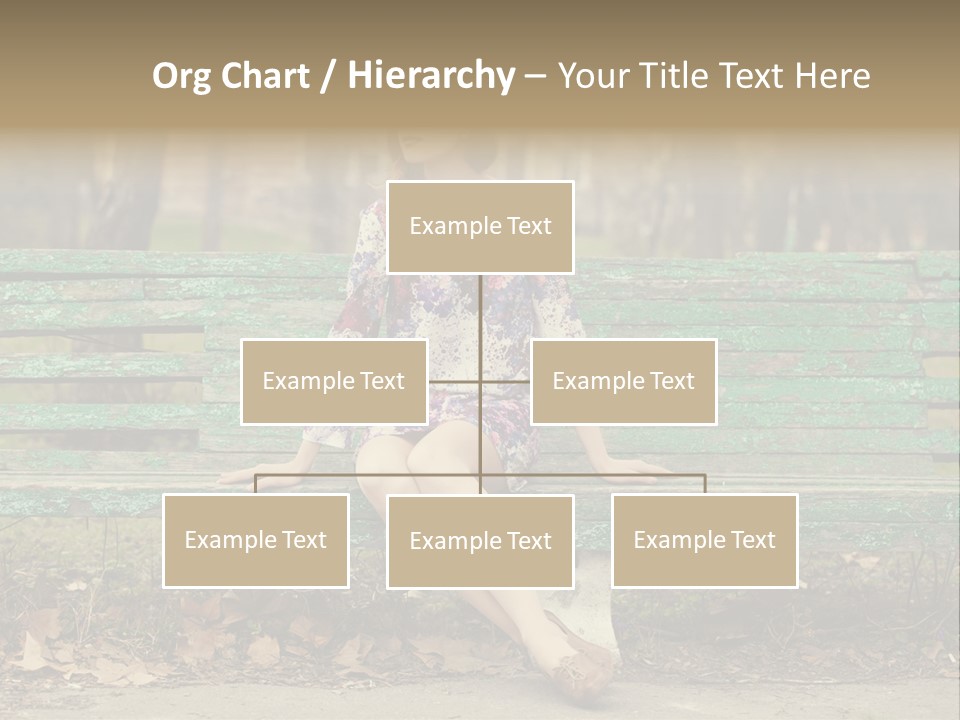 Org Chart / Hierarchy – Your Title Text Here

Example Text

Example Text

Example Text

Example Text

Example Text

Example Text